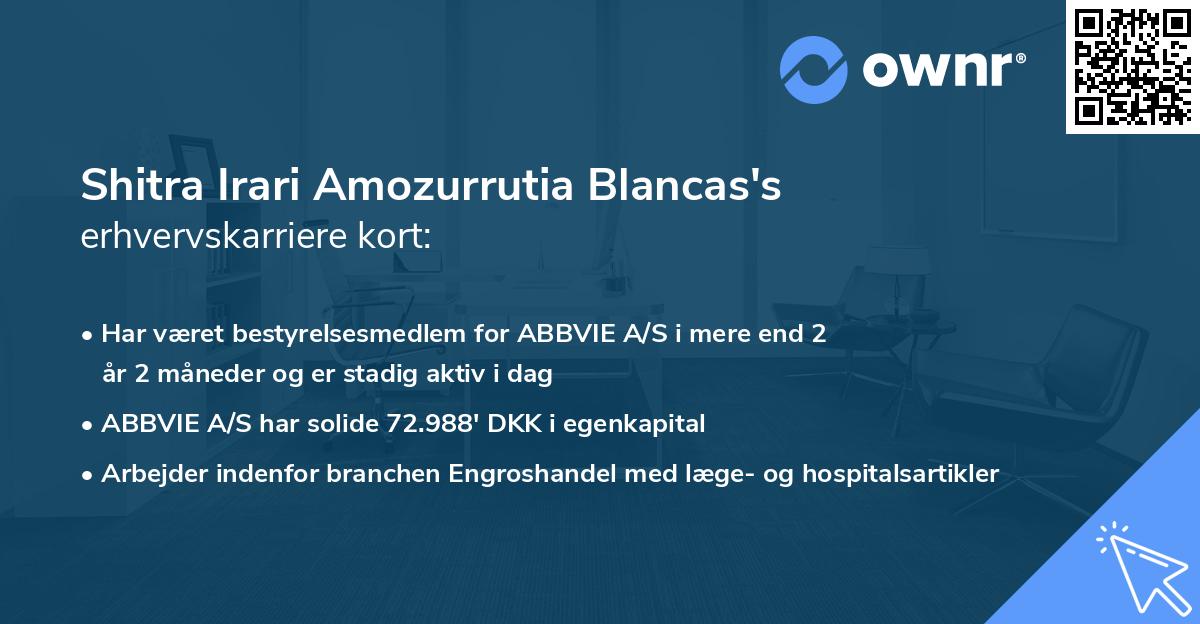 ownr®

Shitra Irari Amozurrutia Blancas's
erhvervskarriere kort:

• Har været bestyrelsesmedlem for ABBVIE A/S i mere end 2 år 2 måneder og er stadig aktiv i dag

• ABBVIE A/S har solide 72.988' DKK i egenkapital

• Arbejder indenfor branchen Engroshandel med læge- og hospitalsartikler